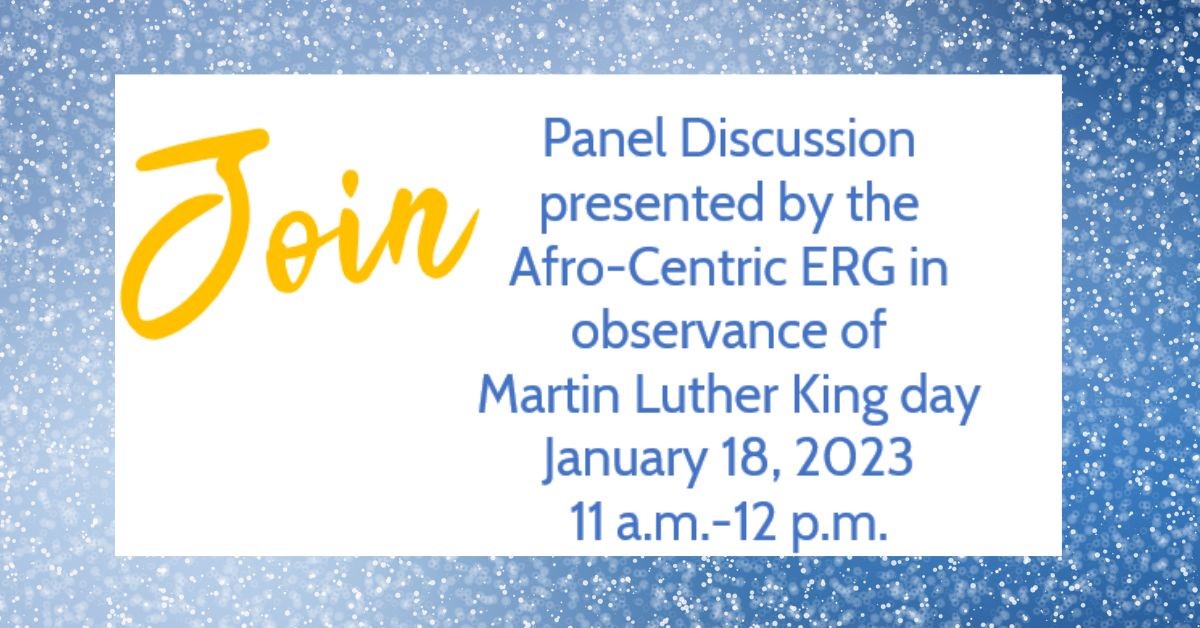 Join

Panel Discussion presented by the Afro-Centric ERG in observance of Martin Luther King day January 18, 2023 11 a.m.-12 p.m.